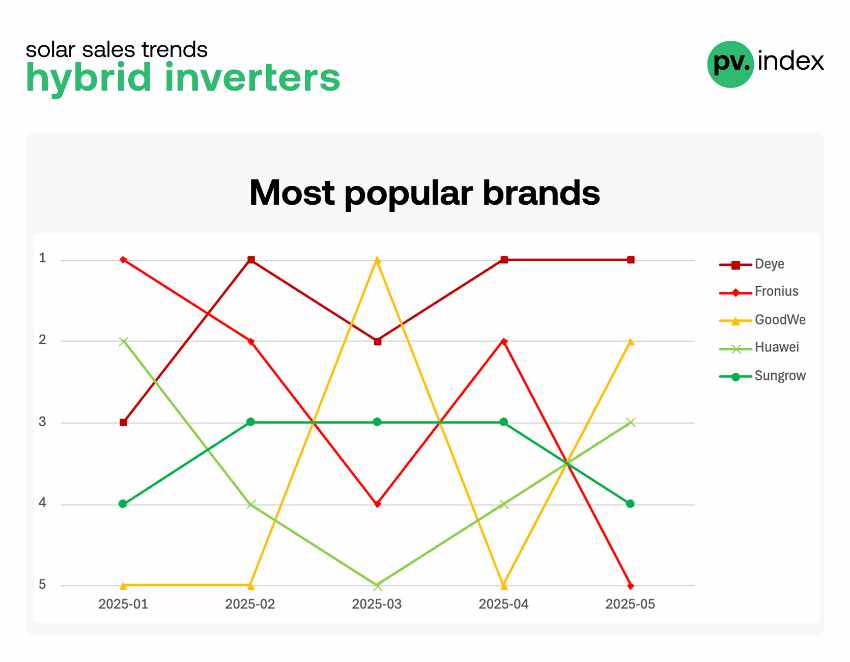 solar sales trends
hybrid inverters

pv. index

Most popular brands

1
2
3
4
5

2025-01
2025-02
2025-03
2025-04
2025-05

Deye
Fronius
GoodWe
Huawei
Sungrow